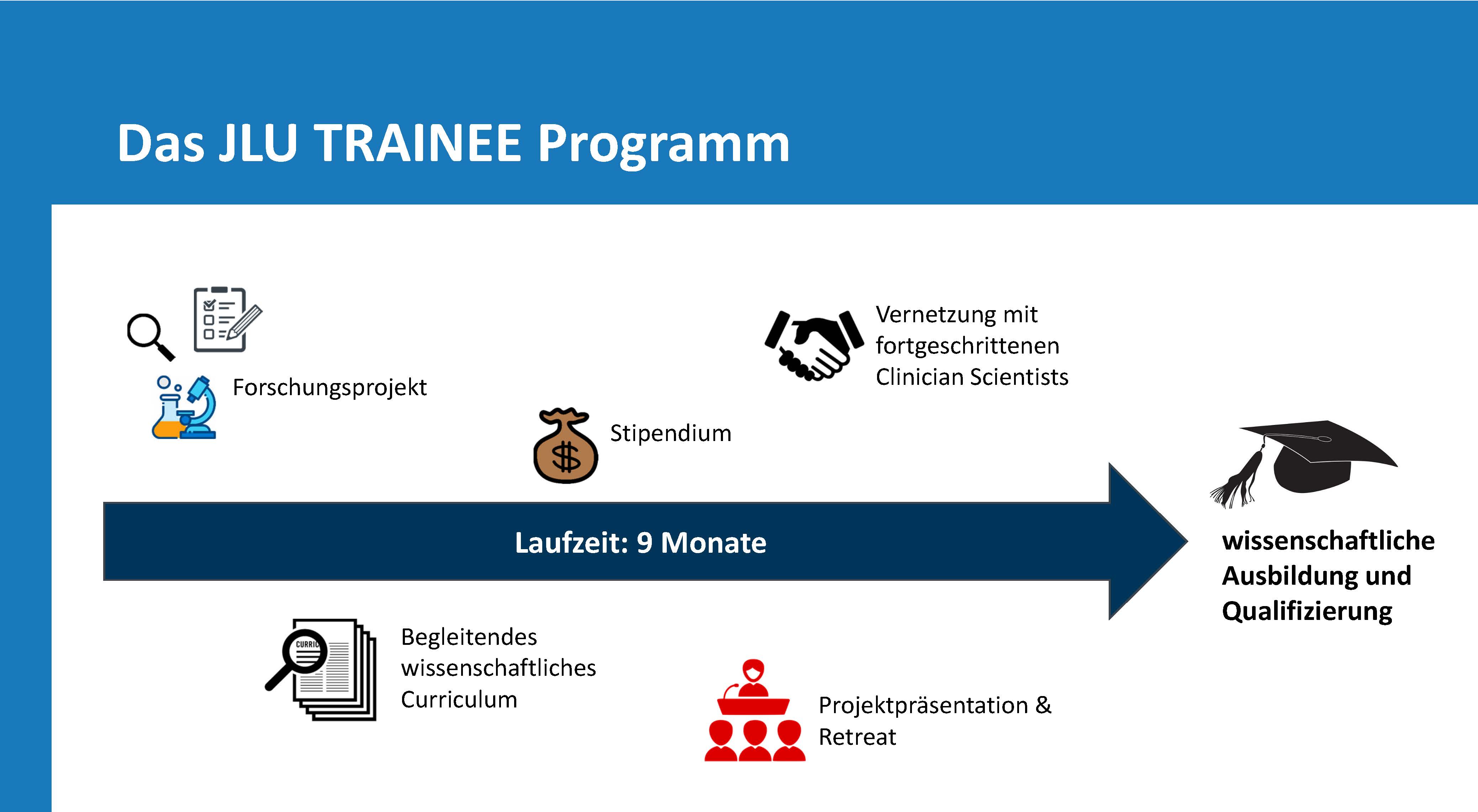 Das JLU TRAINEE Programm

Forschungsprojekt

Stipendium

Vernetzung mit fortgeschrittenen Clinician Scientists

Laufzeit: 9 Monate

wissenschaftliche Ausbildung und Qualifizierung

CURRIC

Begleitendes wissenschaftliches Curriculum

Projektpräsentation & Retreat